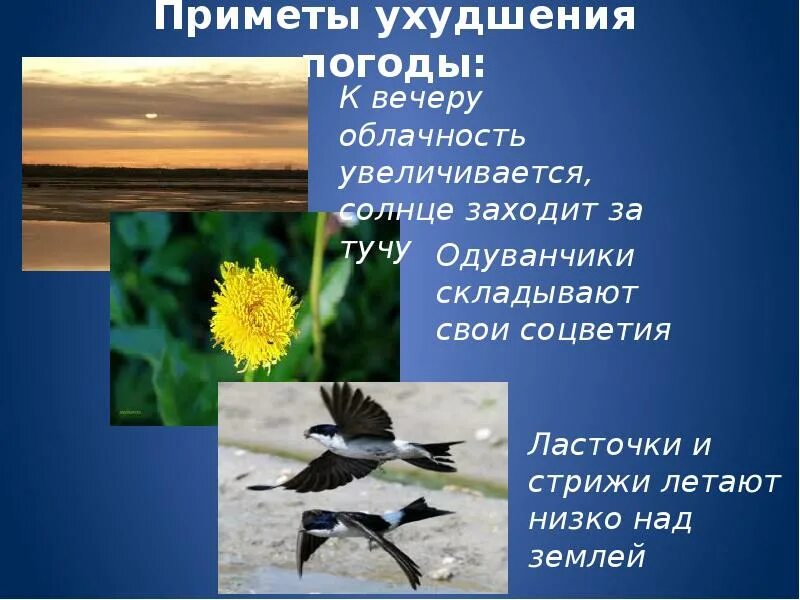 Приметы ухудшения погоды:

К вечеру облачность увеличивается, солнце заходит за тучу

Одуванчики складывают свои соцветия

Ласточки и стрижи летают низко над землей